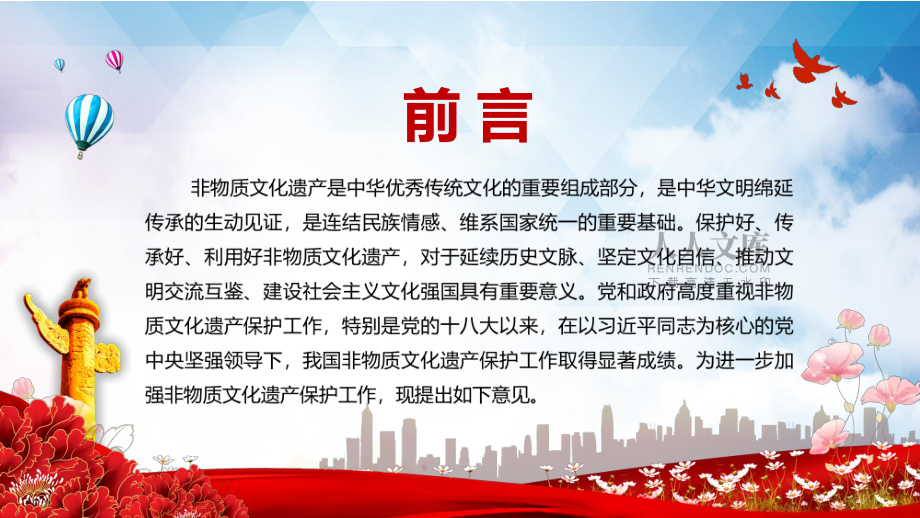 前言

非物质文化遗产是中华优秀传统文化的重要组成部分，是中华文明绵延传承的生动见证，是连结民族情感、维系国家统一的重要基础。保护好、传承好、利用好非物质文化遗产，对于延续历史文脉、坚定文化自信、推动文明交流互鉴、建设社会主义文化强国具有重要意义。党和政府高度重视非物质文化遗产保护工作，特别是党的十八大以来，在以习近平同志为核心的党中央坚强领导下，我国非物质文化遗产保护工作取得显著成绩。为进一步加强非物质文化遗产保护工作，现提出如下意见。

人人文库
RENRENDOC.COM
下载高清无水印